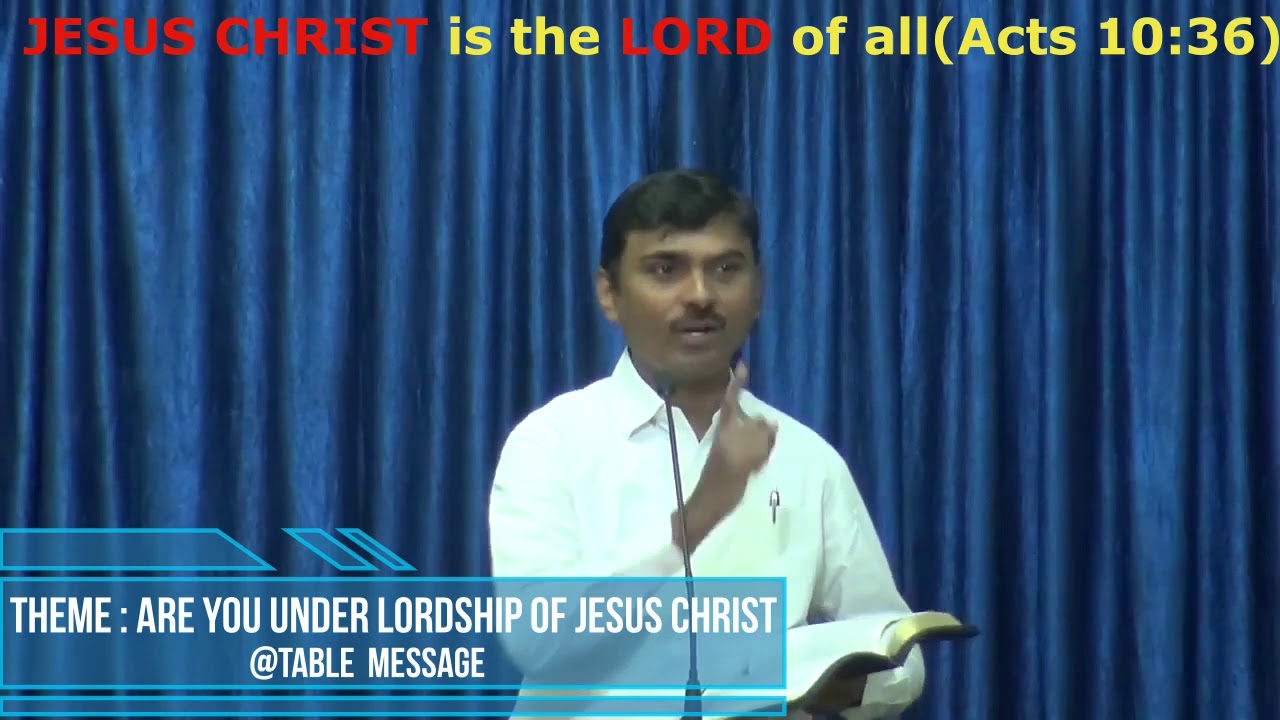 JESUS CHRIST is the LORD of all(Acts 10:36)

THEME : ARE YOU UNDER LORDSHIP OF JESUS CHRIST
@TABLE MESSAGE